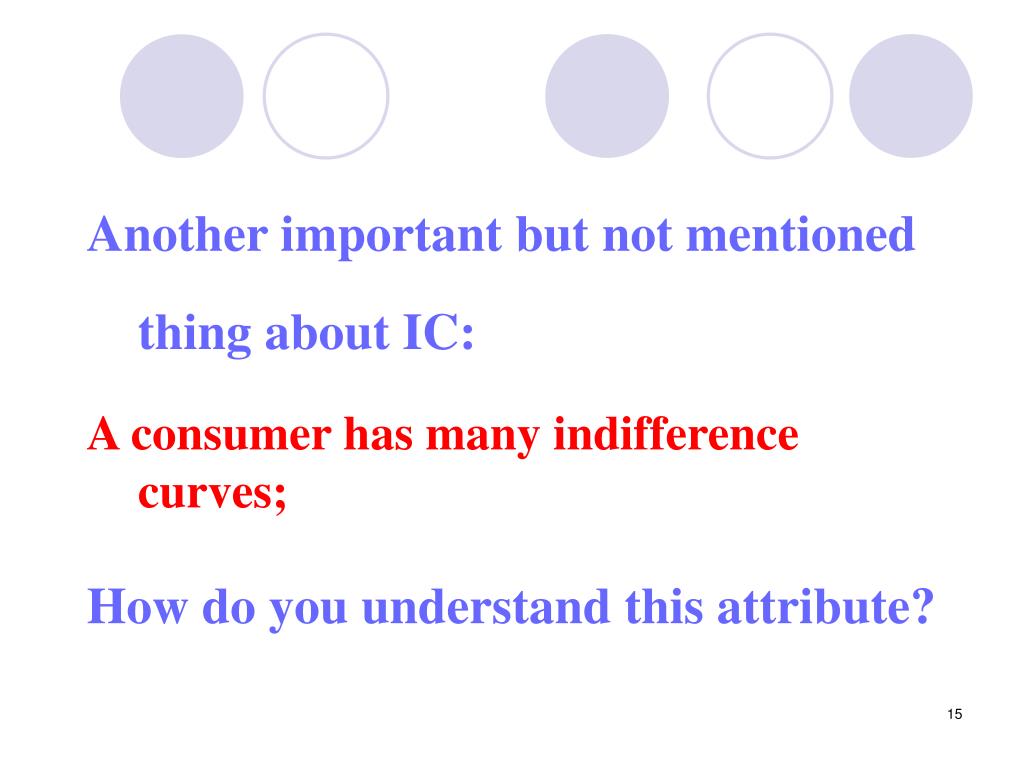 Another important but not mentioned thing about IC:

A consumer has many indifference curves;

How do you understand this attribute?

15